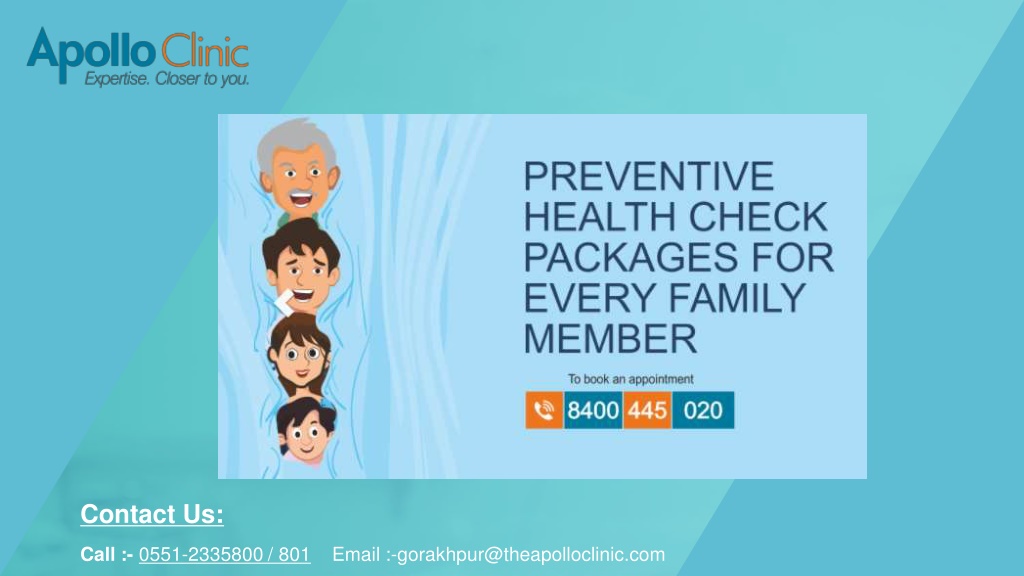 Apollo Clinic
Expertise. Closer to you.

PREVENTIVE HEALTH CHECK PACKAGES FOR EVERY FAMILY MEMBER

To book an appointment

8400 445 020

Contact Us:

Call :- 0551-2335800 / 801 Email :-gorakhpur@theapolloclinic.com